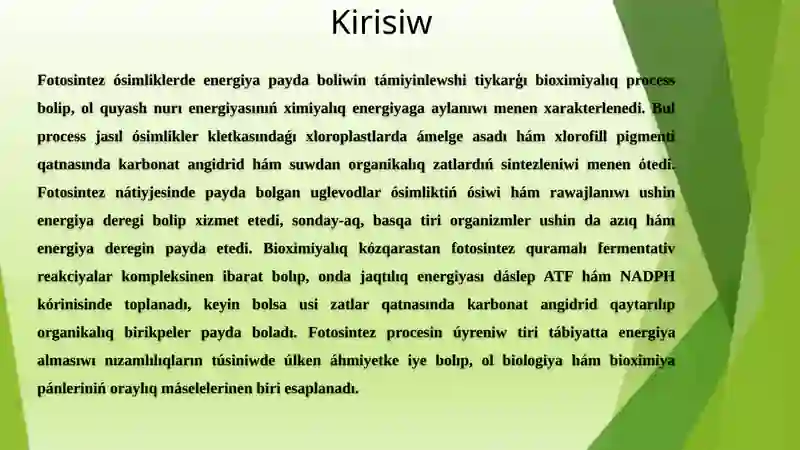 Kirisiw

Fotosintez ósimliklerde energiya payda boliwin támiyinlewshi tiykarǵı bioximiyalıq process bolip, ol quyash nurı energiyasınıń ximiyalıq energiyaga aylanıwı menen xarakterlenedi. Bul process jasıl ósimlikler kletkasındaǵı xloroplastlarda ámelge asadı hám xlorofill pigmenti qatnasında karbonat angidrid hám suwdan organikalıq zatlardıń sintezleniwi menen ótedi. Fotosintez nátiyjesinde payda bolgan uglevodlar ósimliktiń ósiwi hám rawajlanıwı ushin energiya deregi bolip xizmet etedi, sonday-aq, basqa tiri organizmler ushin da azıq hám energiya deregin payda etedi. Bioximiyalıq kózqarastan fotosintez quramalı fermentativ reakciyalar kompleksinen ibarat bolıp, onda jaqtılıq energiyası dáslep ATF hám NADPH kórinisinde toplanadı, keyin bolsa usi zatlar qatnasında karbonat angidrid qaytarılıp organikalıq birikpeler payda boladı. Fotosintez procesin úyreniw tiri tábiyatta energiya almasıwı nızamlılıqların túsiniwde úlken áhmiyetke iye bolıp, ol biologiya hám bioximiya pánleriniń oraylıq máselelerinen biri esaplanadı.